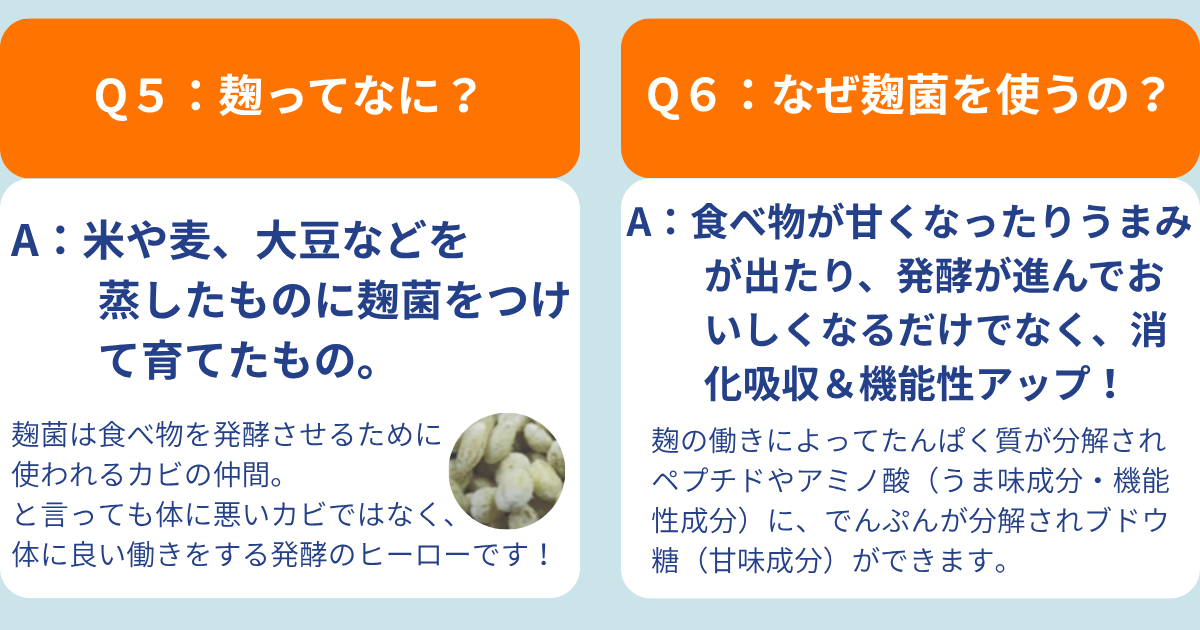 Q５：麹ってなに？

A：米や麦、大豆などを蒸したものに麹菌をつけて育てたもの。

麹菌は食べ物を発酵させるために使われるカビの仲間。
と言っても体に悪いカビではなく、体に良い働きをする発酵のヒーローです！

Q６：なぜ麹菌を使うの？

A：食べ物が甘くなったりうまみが出たり、発酵が進んでおいしくなるだけでなく、消化吸収＆機能性アップ！

麹の働きによってたんぱく質が分解されペプチドやアミノ酸（うま味成分・機能性成分）に、でんぷんが分解されブドウ糖（甘味成分）ができます。